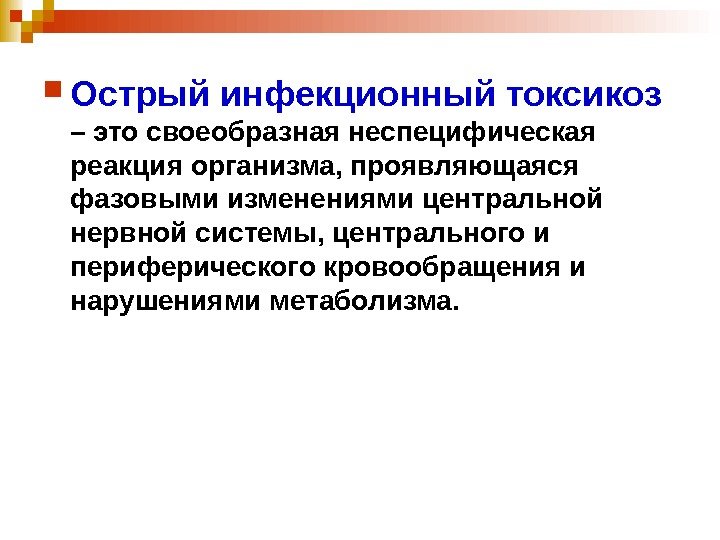 Острый инфекционный токсикоз – это своеобразная неспецифическая реакция организма, проявляющаяся фазовыми изменениями центральной нервной системы, центрального и периферического кровообращения и нарушениями метаболизма.